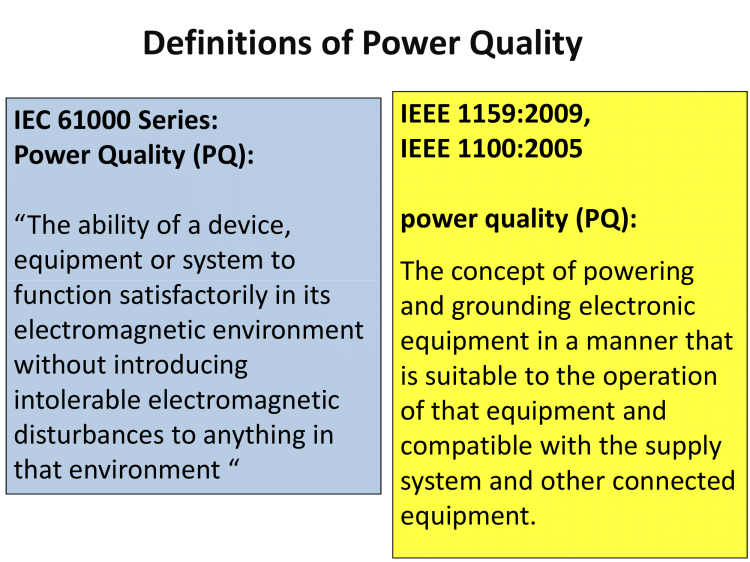 Definitions of Power Quality

IEC 61000 Series:
Power Quality (PQ):

“The ability of a device, equipment or system to function satisfactorily in its electromagnetic environment without introducing intolerable electromagnetic disturbances to anything in that environment “

IEEE 1159:2009,
IEEE 1100:2005

power quality (PQ):

The concept of powering and grounding electronic equipment in a manner that is suitable to the operation of that equipment and compatible with the supply system and other connected equipment.